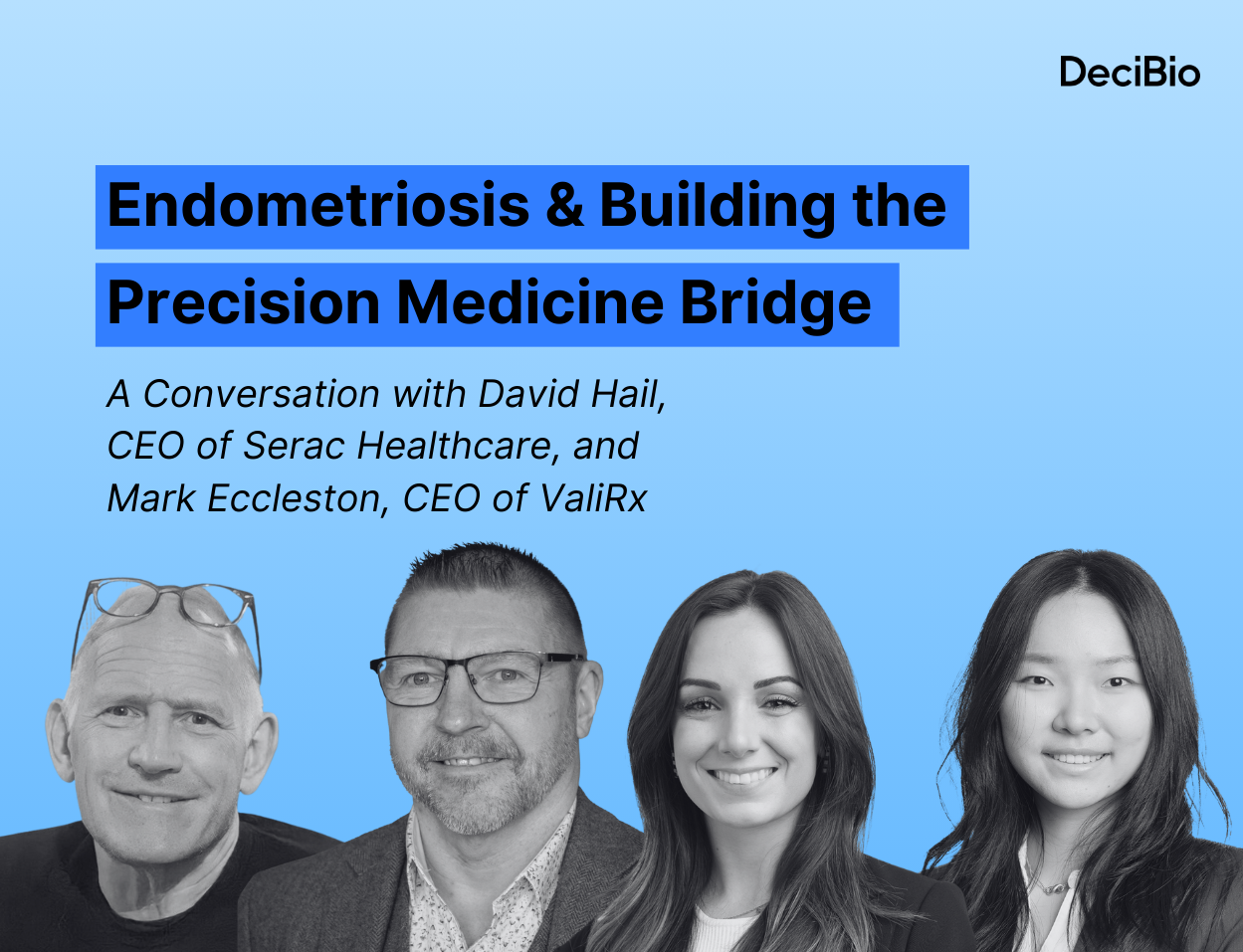 DeciBio

Endometriosis & Building the Precision Medicine Bridge

A Conversation with David Hail, CEO of Serac Healthcare, and Mark Eccleston, CEO of ValiRx